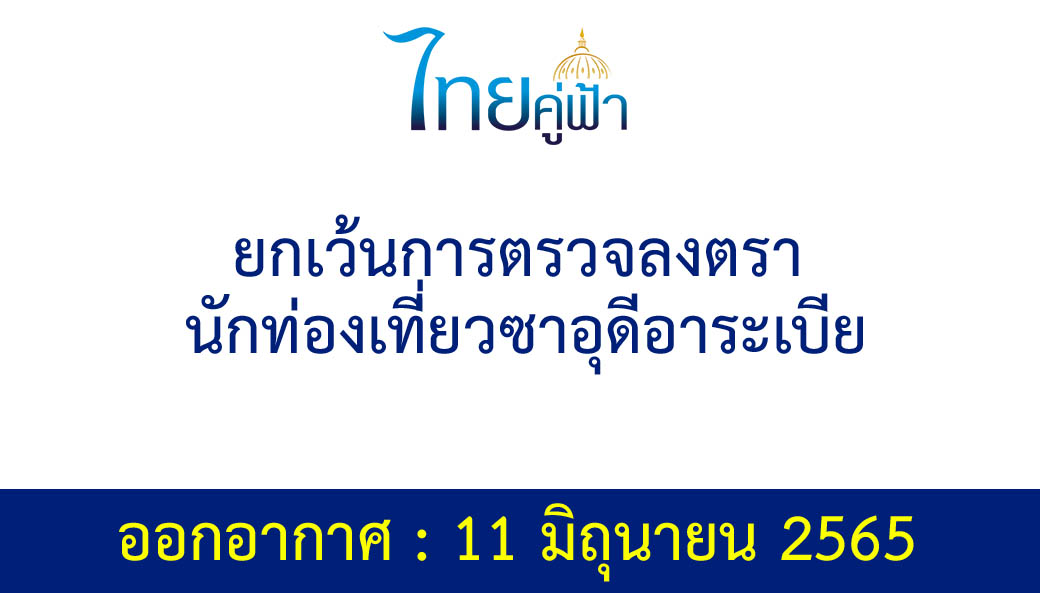 ไทยคู่ฟ้า

ยกเว้นการตรวจลงตรา
นักท่องเที่ยวซาอุดีอาระเบีย

ออกอากาศ : 11 มิถุนายน 2565